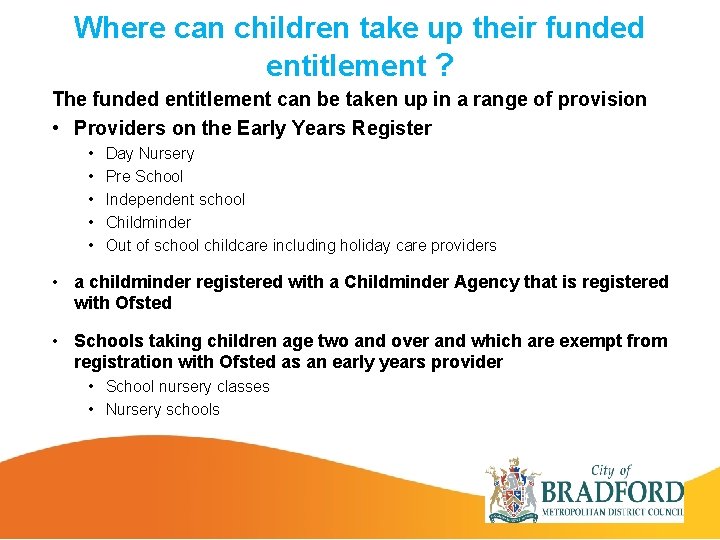 Where can children take up their funded entitlement ?

The funded entitlement can be taken up in a range of provision

• Providers on the Early Years Register
  • Day Nursery
  • Pre School
  • Independent school
  • Childminder
  • Out of school childcare including holiday care providers

• a childminder registered with a Childminder Agency that is registered with Ofsted

• Schools taking children age two and over and which are exempt from registration with Ofsted as an early years provider
  • School nursery classes
  • Nursery schools

City of
BRADFORD
METROPOLITAN DISTRICT COUNCIL